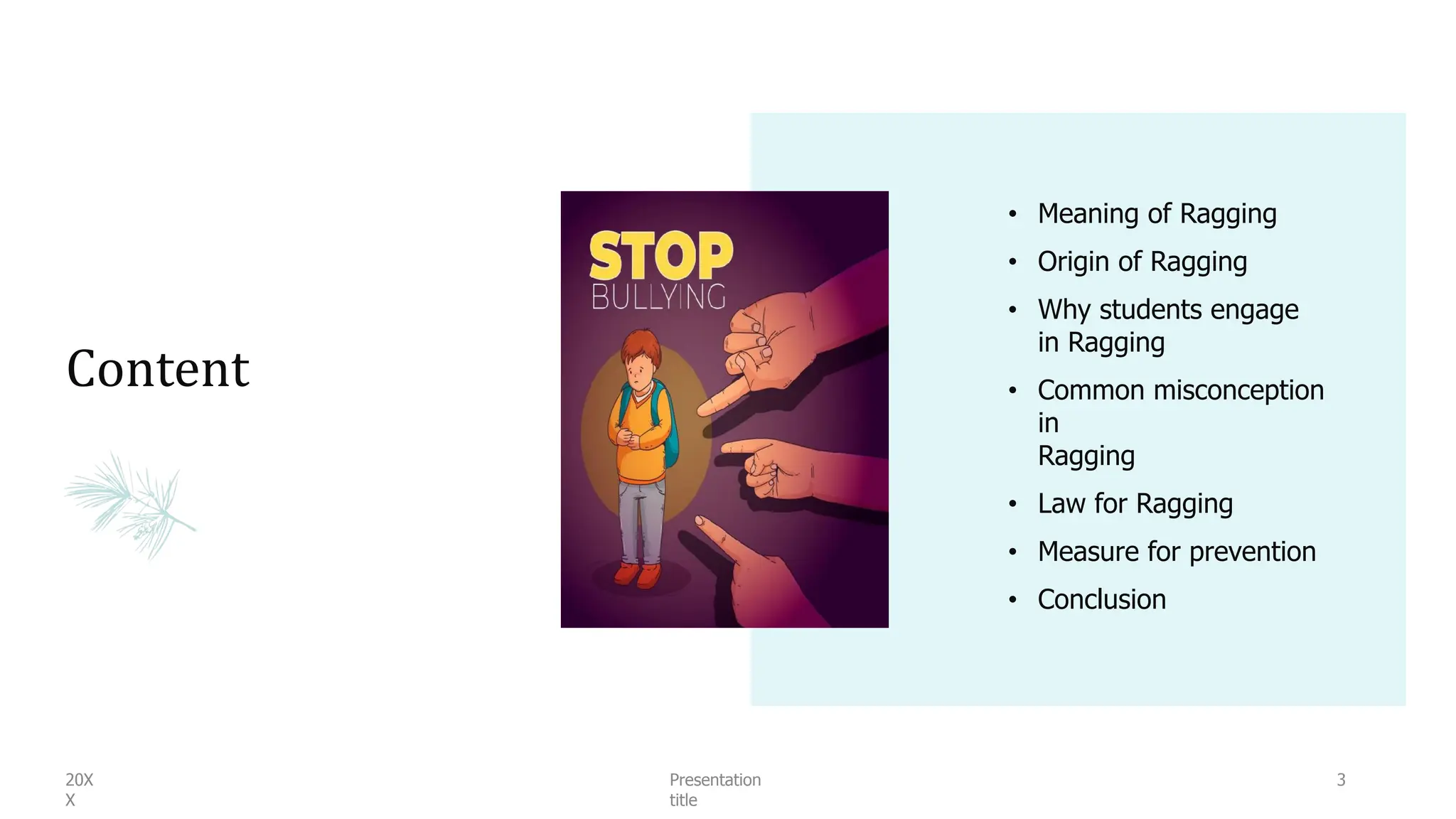 Content

STOP
BULLYING

• Meaning of Ragging
• Origin of Ragging
• Why students engage in Ragging
• Common misconception in Ragging
• Law for Ragging
• Measure for prevention
• Conclusion

20XX

Presentation title

3